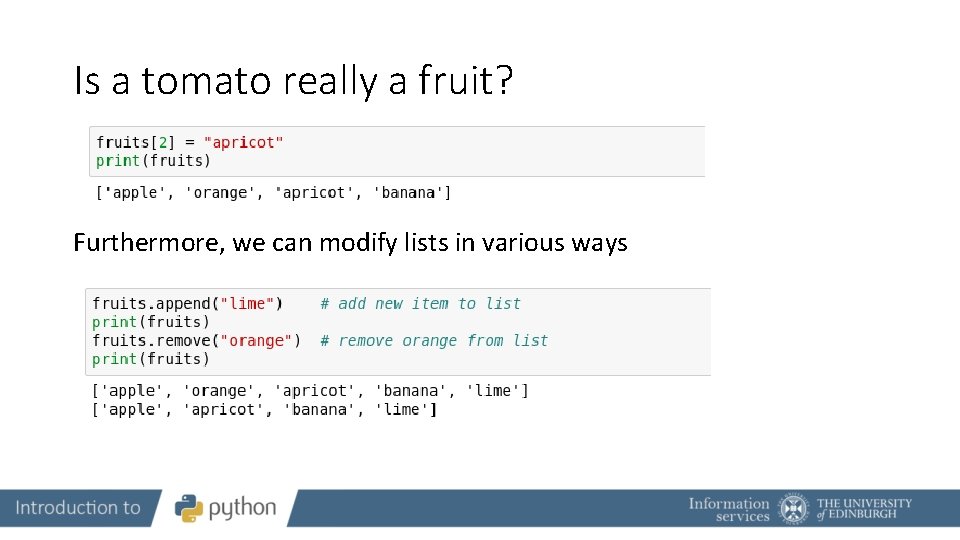 Is a tomato really a fruit?

fruits[2] = "apricot"
print(fruits)

['apple', 'orange', 'apricot', 'banana']

Furthermore, we can modify lists in various ways

fruits.append("lime")    # add new item to list
print(fruits)
fruits.remove("orange")  # remove orange from list
print(fruits)

['apple', 'orange', 'apricot', 'banana', 'lime']
['apple', 'apricot', 'banana', 'lime']

Introduction to python

Information services

THE UNIVERSITY of EDINBURGH